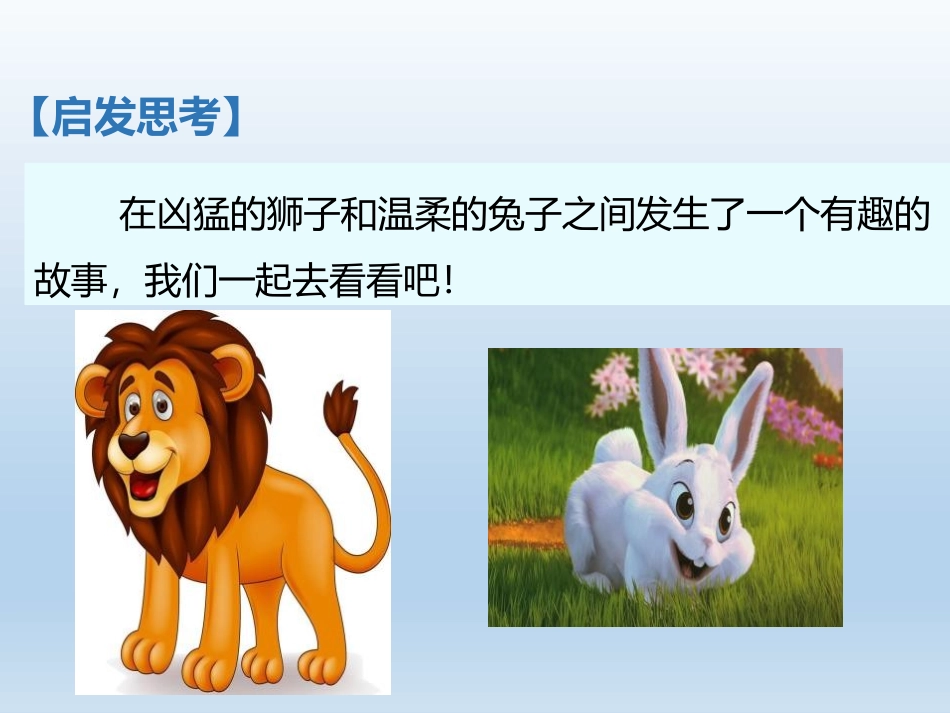 【启发思考】

在凶猛的狮子和温柔的兔子之间发生了一个有趣的故事，我们一起去看看吧！